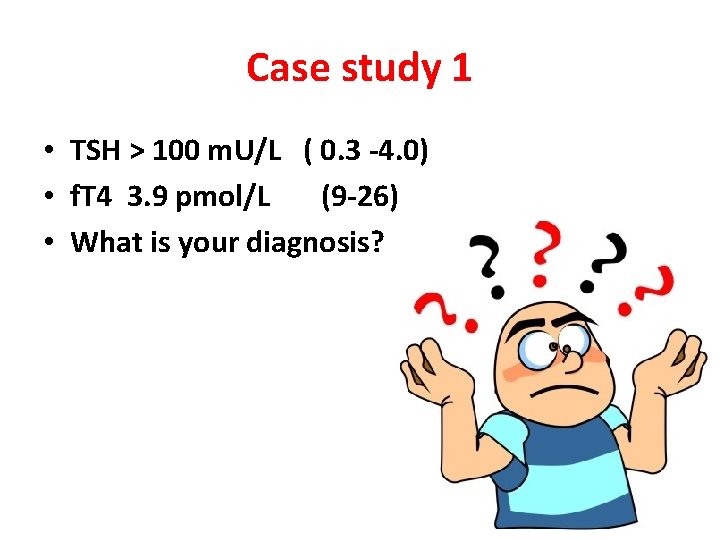 Case study 1

• TSH > 100 mU/L ( 0.3 -4.0)
• fT4 3.9 pmol/L (9-26)
• What is your diagnosis?

? ? ? ? ?